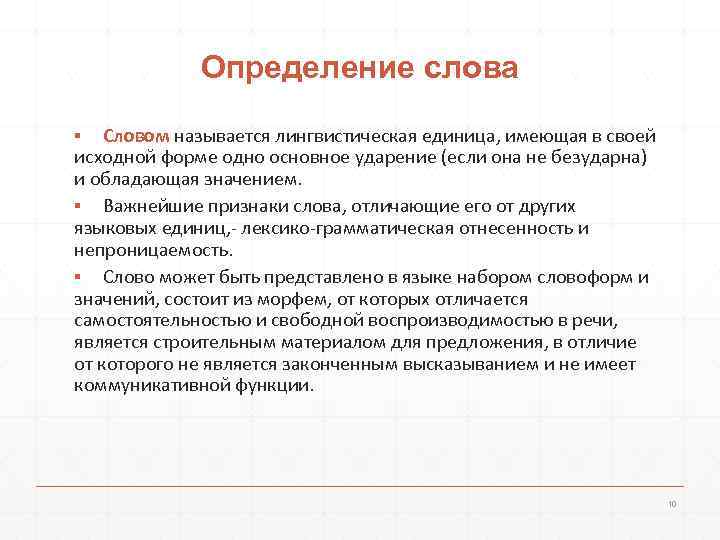 Определение слова

▪ Словом называется лингвистическая единица, имеющая в своей исходной форме одно основное ударение (если она не безударна) и обладающая значением.

▪ Важнейшие признаки слова, отличающие его от других языковых единиц,- лексико-грамматическая отнесенность и непроницаемость.

▪ Слово может быть представлено в языке набором словоформ и значений, состоит из морфем, от которых отличается самостоятельностью и свободной воспроизводимостью в речи, является строительным материалом для предложения, в отличие от которого не является законченным высказыванием и не имеет коммуникативной функции.

10